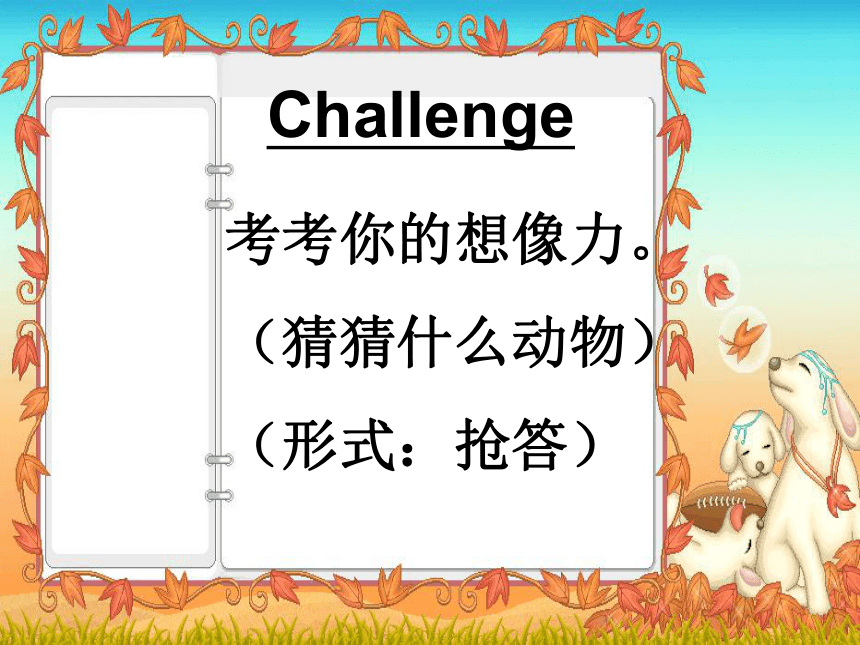 Challenge

考考你的想像力。

（猜猜什么动物）

（形式：抢答）